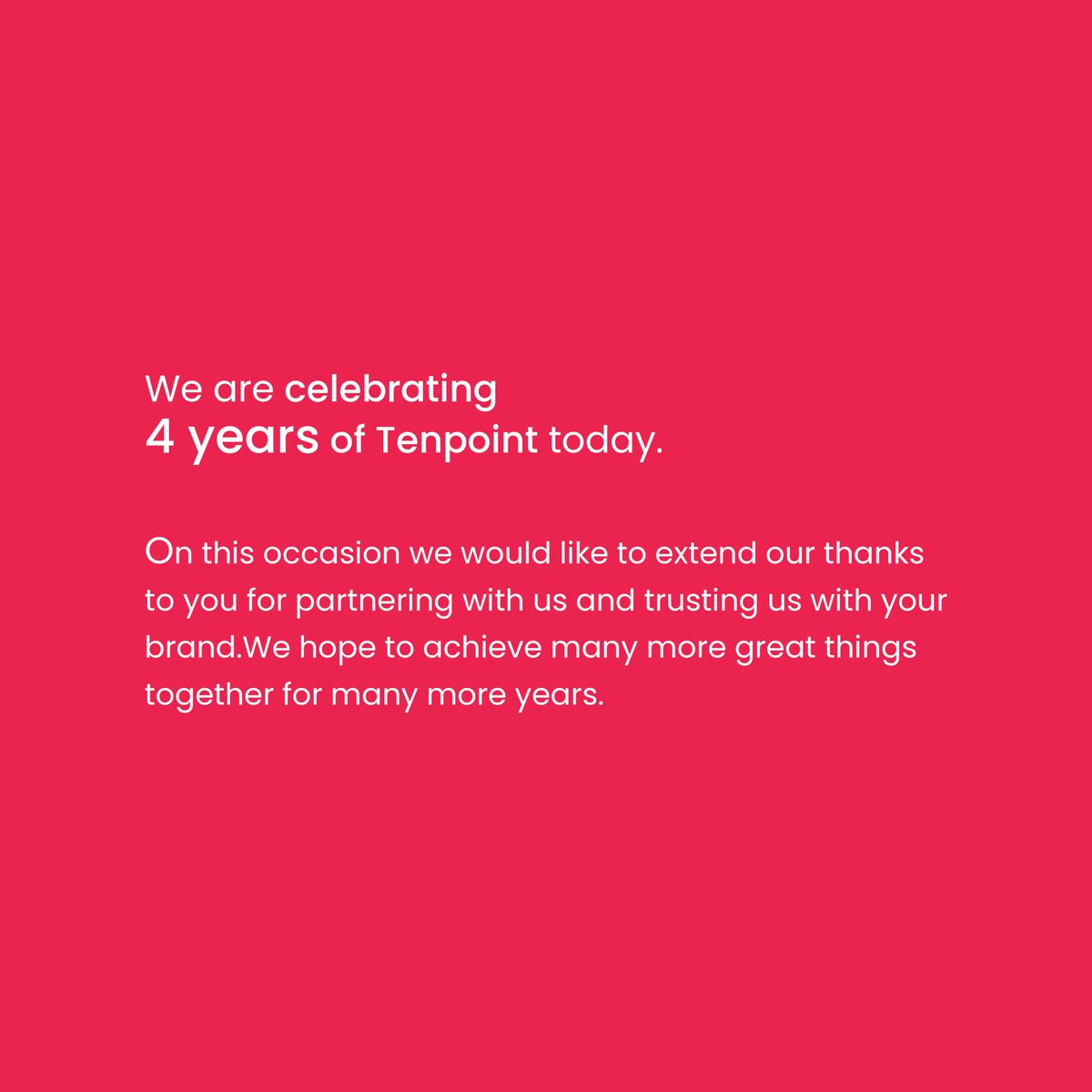 We are celebrating
4 years of Tenpoint today.

On this occasion we would like to extend our thanks to you for partnering with us and trusting us with your brand.We hope to achieve many more great things together for many more years.